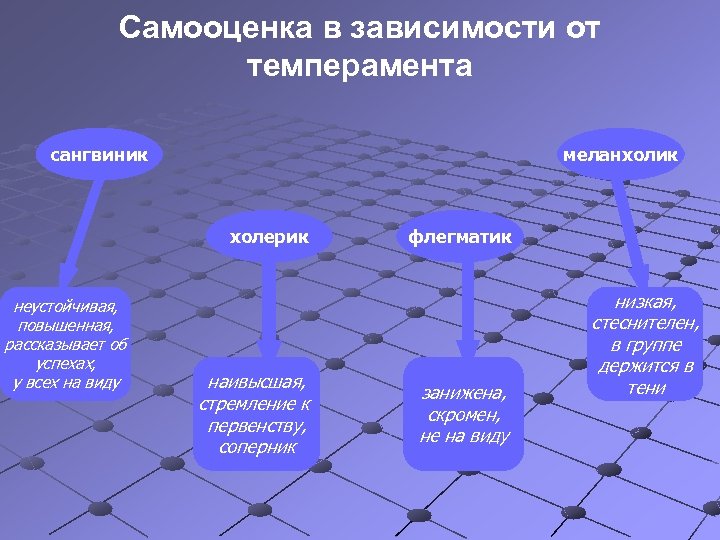 Самооценка в зависимости от темперамента

сангвиник

неустойчивая, повышенная, рассказывает об успехах, у всех на виду

холерик

наивысшая, стремление к первенству, соперник

флегматик

занижена, скромен, не на виду

меланхолик

низкая, стеснителен, в группе держится в тени